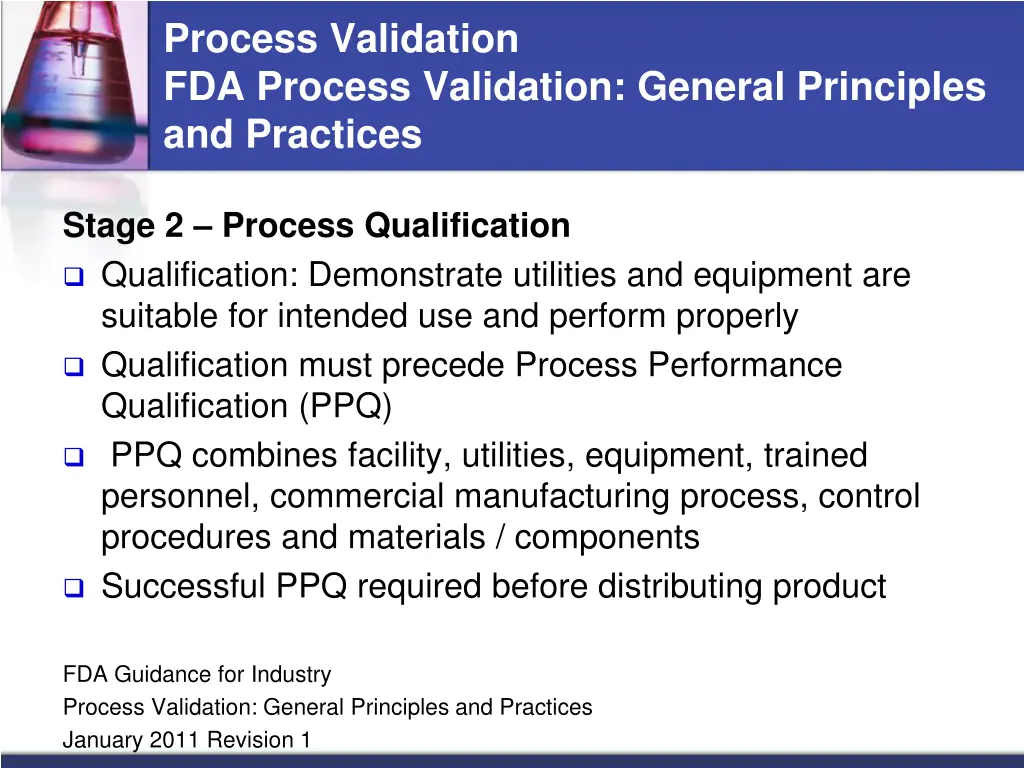 Process Validation
FDA Process Validation: General Principles and Practices

Stage 2 – Process Qualification
❑ Qualification: Demonstrate utilities and equipment are suitable for intended use and perform properly
❑ Qualification must precede Process Performance Qualification (PPQ)
❑ PPQ combines facility, utilities, equipment, trained personnel, commercial manufacturing process, control procedures and materials / components
❑ Successful PPQ required before distributing product

FDA Guidance for Industry
Process Validation: General Principles and Practices
January 2011 Revision 1